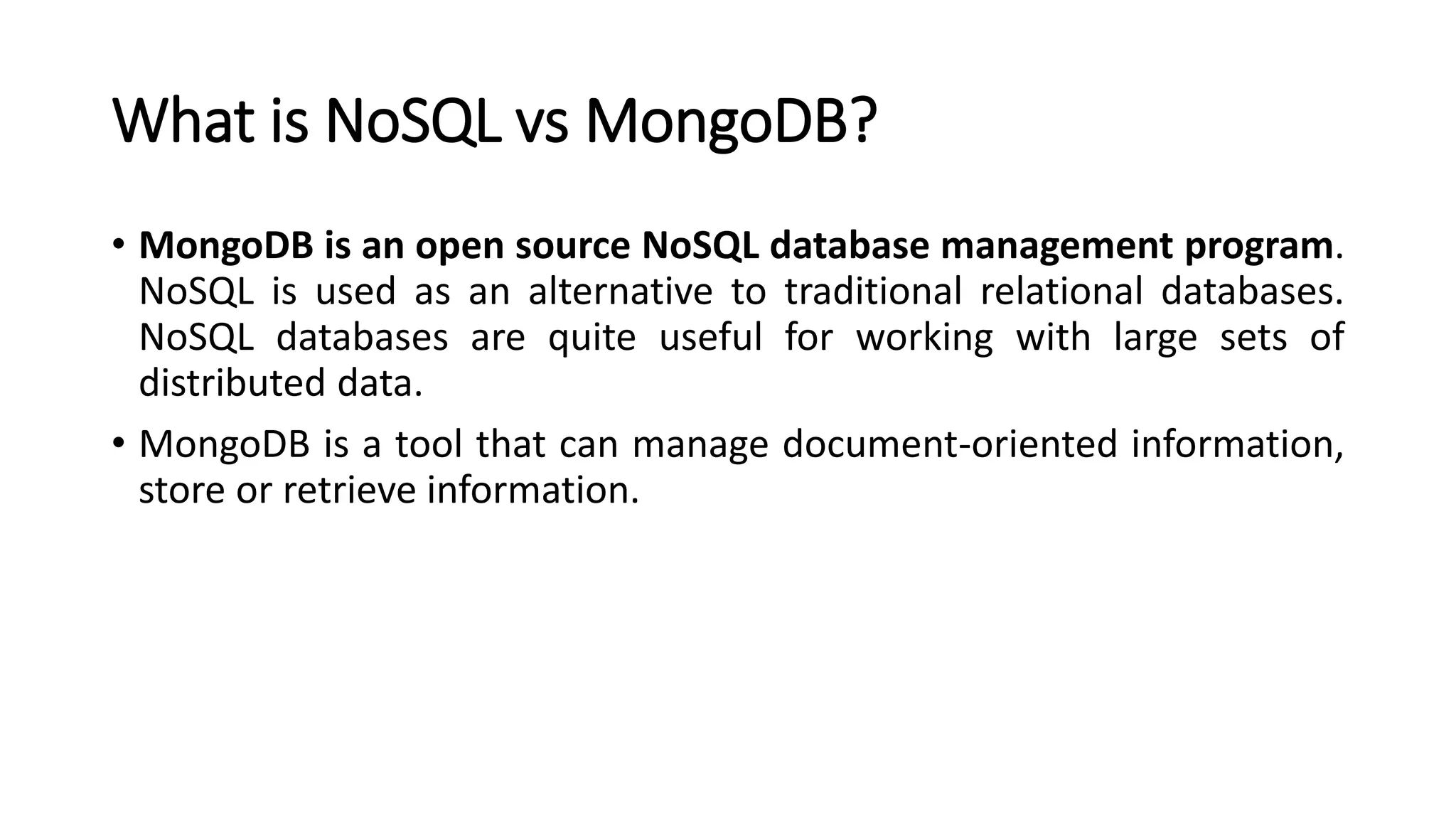 What is NoSQL vs MongoDB?

• MongoDB is an open source NoSQL database management program. NoSQL is used as an alternative to traditional relational databases. NoSQL databases are quite useful for working with large sets of distributed data.

• MongoDB is a tool that can manage document-oriented information, store or retrieve information.